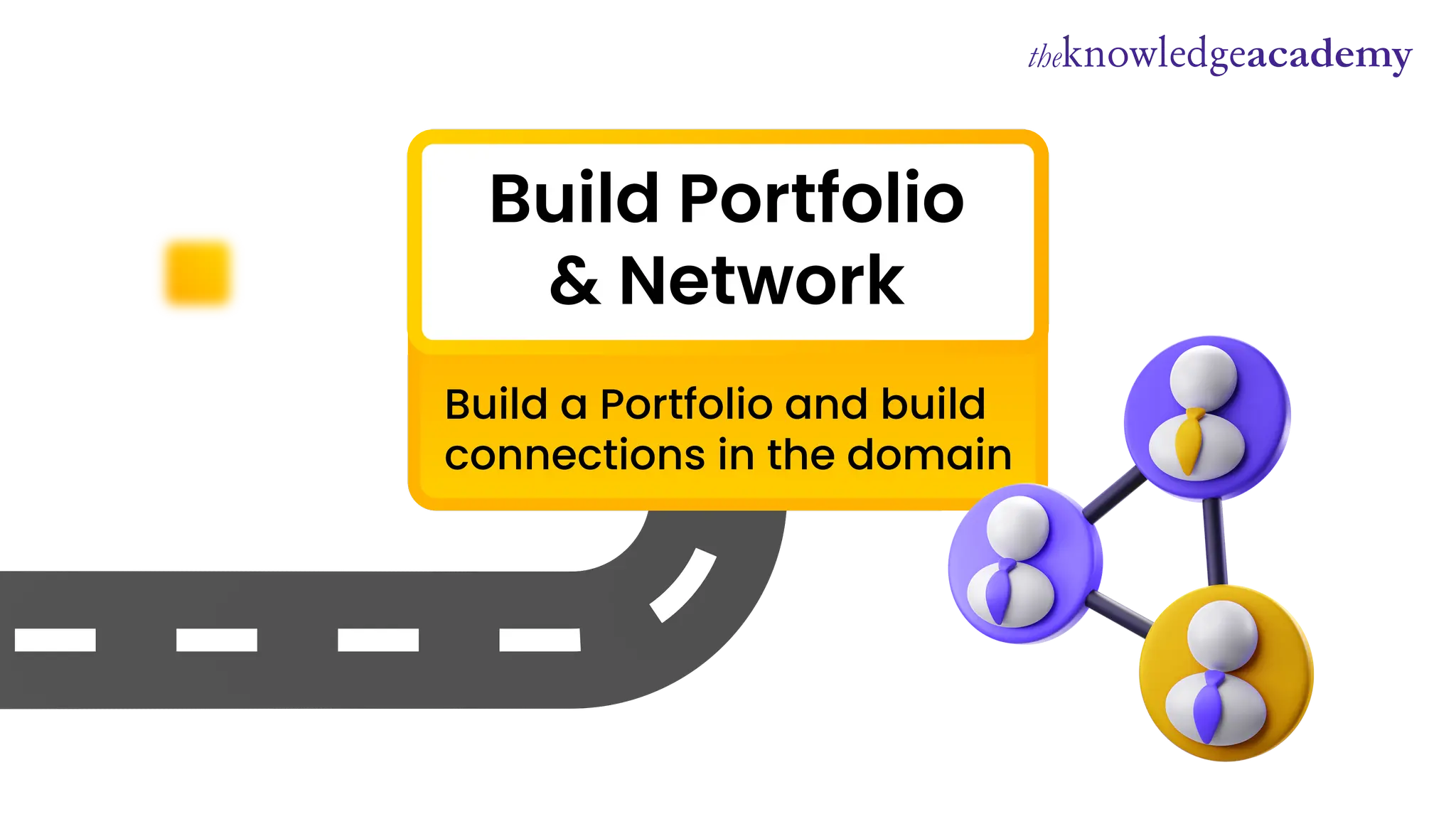 theknowledgeacademy

Build Portfolio & Network

Build a Portfolio and build connections in the domain